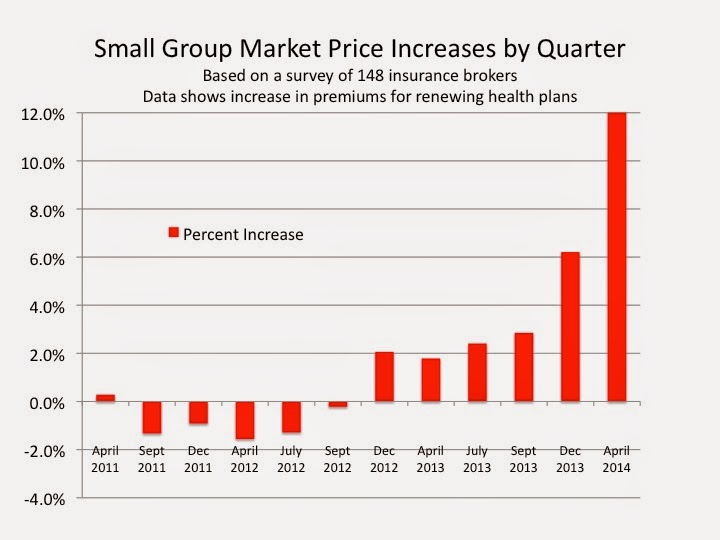 Small Group Market Price Increases by Quarter
Based on a survey of 148 insurance brokers
Data shows increase in premiums for renewing health plans

12.0%
10.0%
8.0%
6.0%
4.0%
2.0%
0.0%
-2.0%
-4.0%

Percent Increase

April 2011
Sept 2011
Dec 2011
April 2012
July 2012
Sept 2012
Dec 2012
April 2013
July 2013
Sept 2013
Dec 2013
April 2014